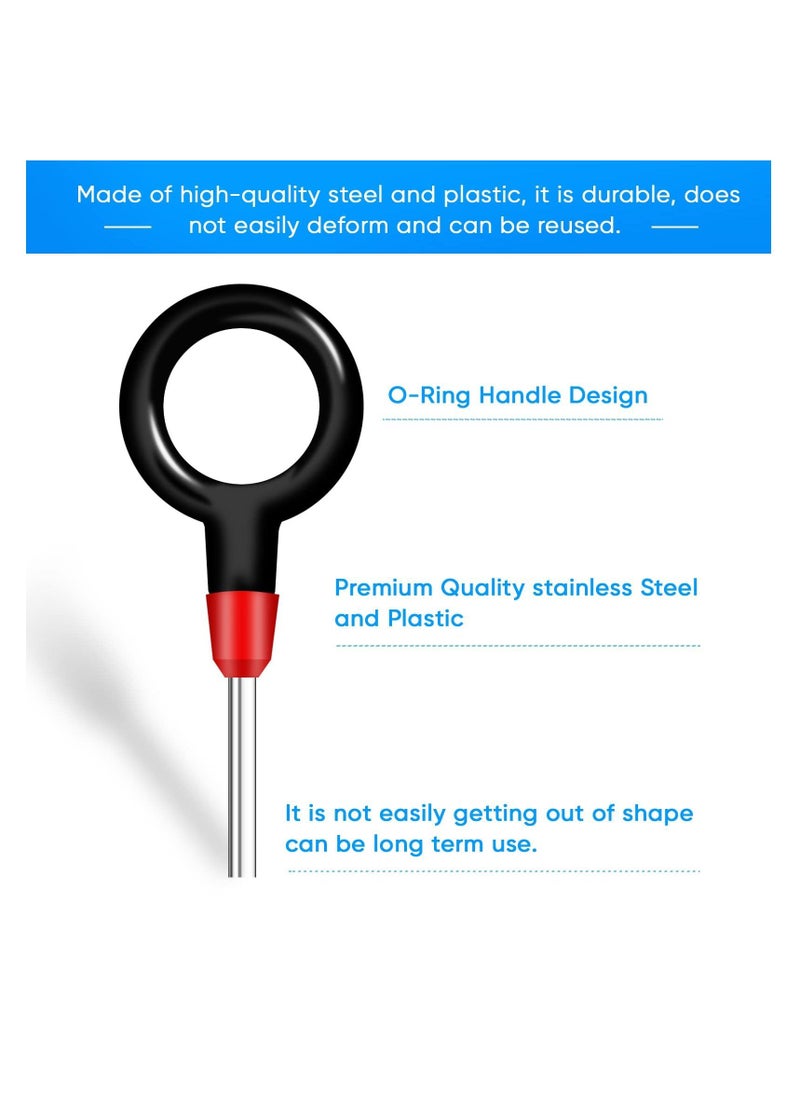 Made of high-quality steel and plastic, it is durable, does not easily deform and can be reused.

O-Ring Handle Design

Premium Quality stainless Steel and Plastic

It is not easily getting out of shape can be long term use.